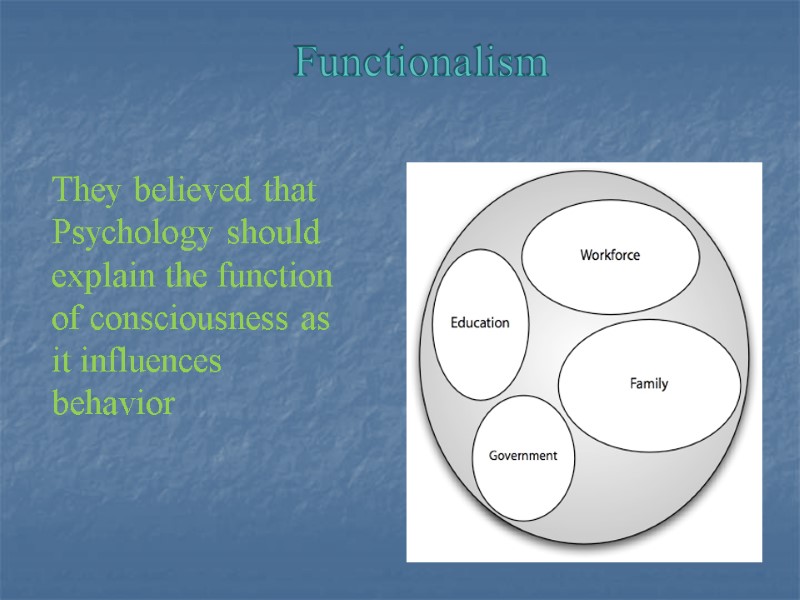 Functionalism

They believed that Psychology should explain the function of consciousness as it influences behavior

Workforce
Education
Family
Government